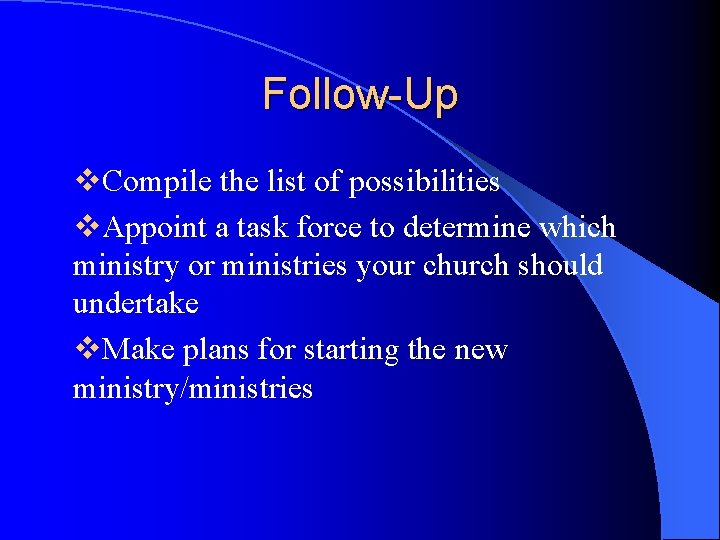 Follow-Up

❖Compile the list of possibilities

❖Appoint a task force to determine which ministry or ministries your church should undertake

❖Make plans for starting the new ministry/ministries